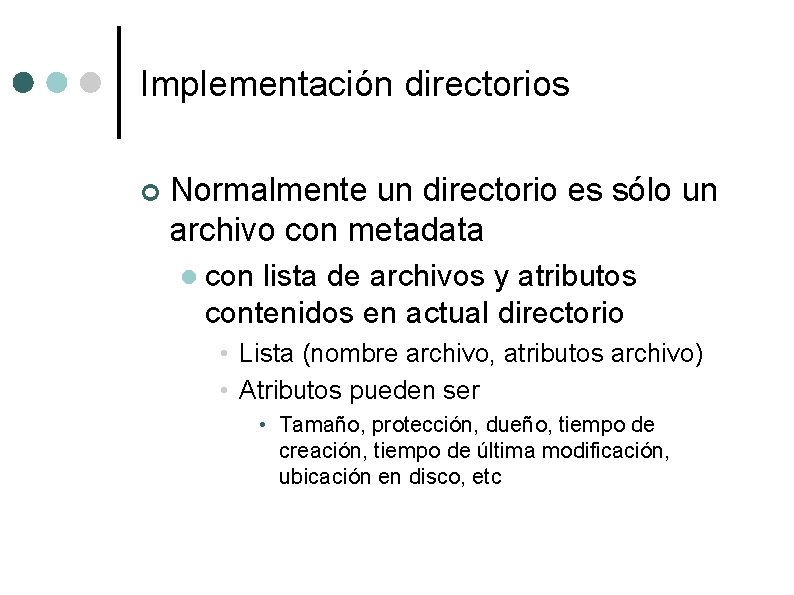 Implementación directorios

Normalmente un directorio es sólo un archivo con metadata

con lista de archivos y atributos contenidos en actual directorio

• Lista (nombre archivo, atributos archivo)

• Atributos pueden ser

• Tamaño, protección, dueño, tiempo de creación, tiempo de última modificación, ubicación en disco, etc